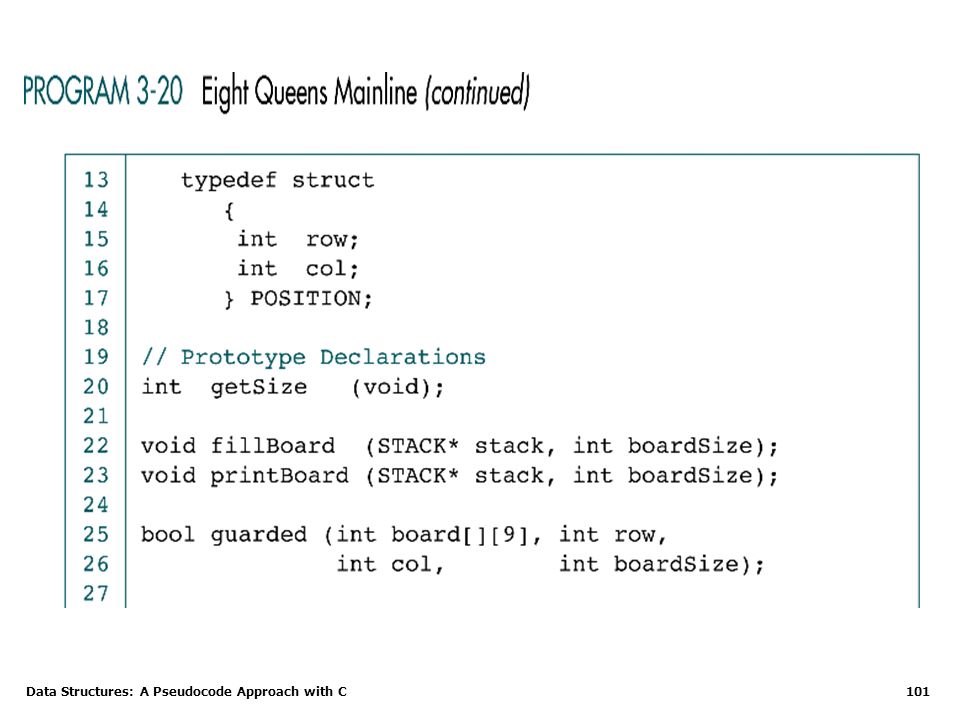 PROGRAM 3-20 Eight Queens Mainline (continued)

13    typedef struct
14       {
15        int  row;
16        int  col;
17       } POSITION;
18
19 // Prototype Declarations
20 int  getSize   (void);
21
22 void fillBoard  (STACK* stack, int boardSize);
23 void printBoard (STACK* stack, int boardSize);
24
25 bool guarded (int board[][9], int row,
26               int col,        int boardSize);
27

Data Structures: A Pseudocode Approach with C

101